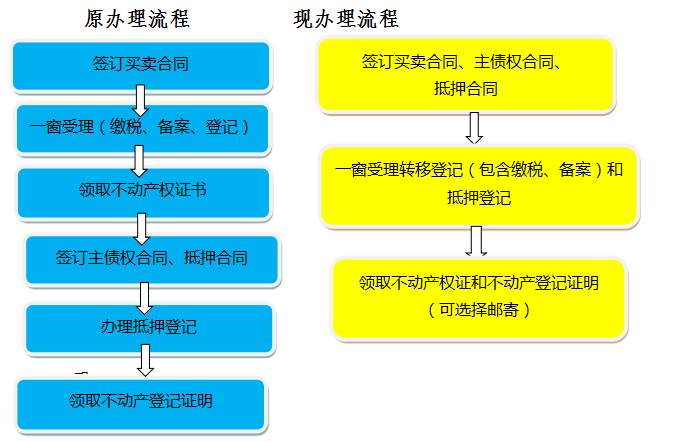 原办理流程

签订买卖合同

一窗受理（缴税、备案、登记）

领取不动产权证书

签订主债权合同、抵押合同

办理抵押登记

领取不动产登记证明

现办理流程

签订买卖合同、主债权合同、抵押合同

一窗受理转移登记（包含缴税、备案）和抵押登记

领取不动产权证和不动产登记证明（可选择邮寄）